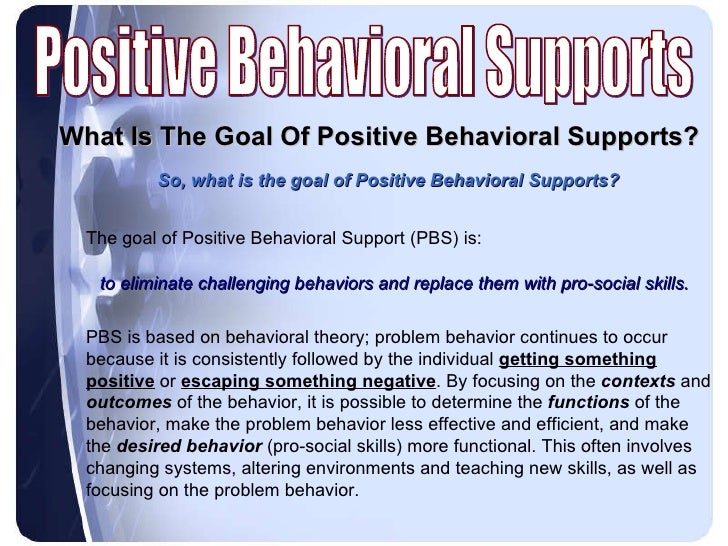 Positive Behavioral Supports

What Is The Goal Of Positive Behavioral Supports?

So, what is the goal of Positive Behavioral Supports?

The goal of Positive Behavioral Support (PBS) is:

to eliminate challenging behaviors and replace them with pro-social skills.

PBS is based on behavioral theory; problem behavior continues to occur because it is consistently followed by the individual getting something positive or escaping something negative. By focusing on the contexts and outcomes of the behavior, it is possible to determine the functions of the behavior, make the problem behavior less effective and efficient, and make the desired behavior (pro-social skills) more functional. This often involves changing systems, altering environments and teaching new skills, as well as focusing on the problem behavior.